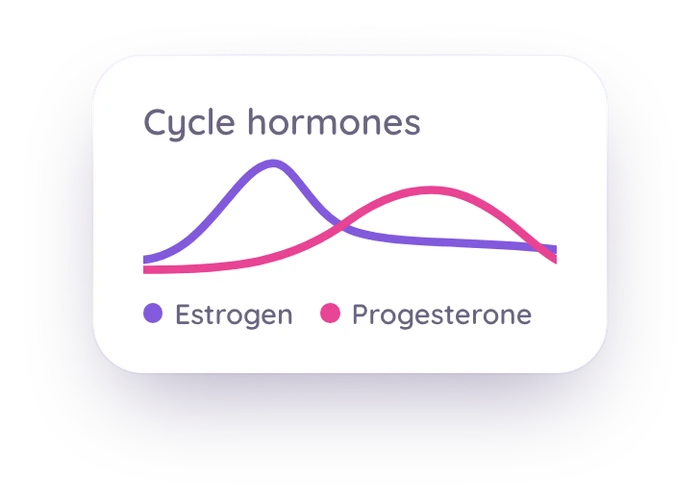 Cycle hormones

Estrogen Progesterone